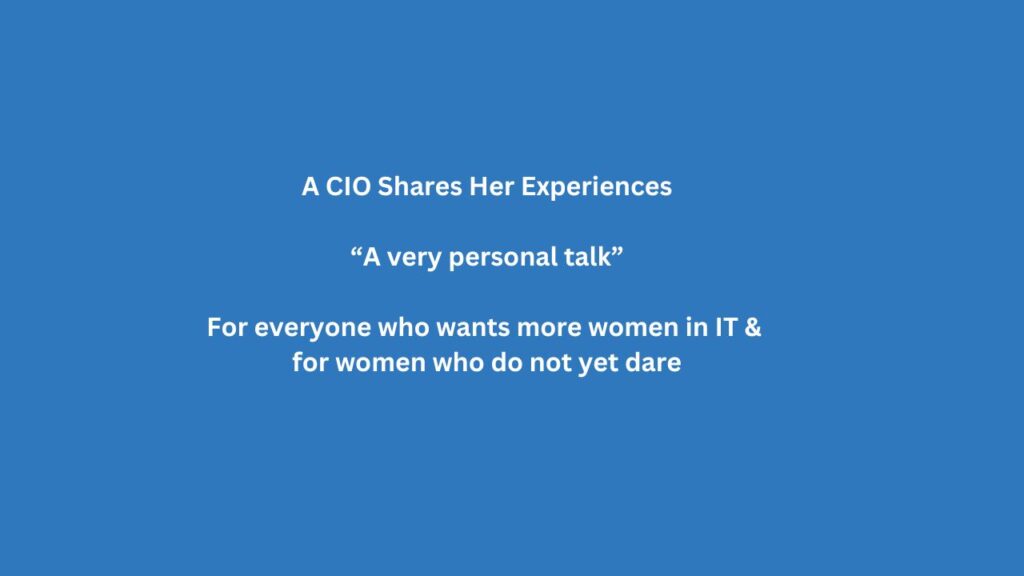 A CIO Shares Her Experiences

“A very personal talk”

For everyone who wants more women in IT & for women who do not yet dare